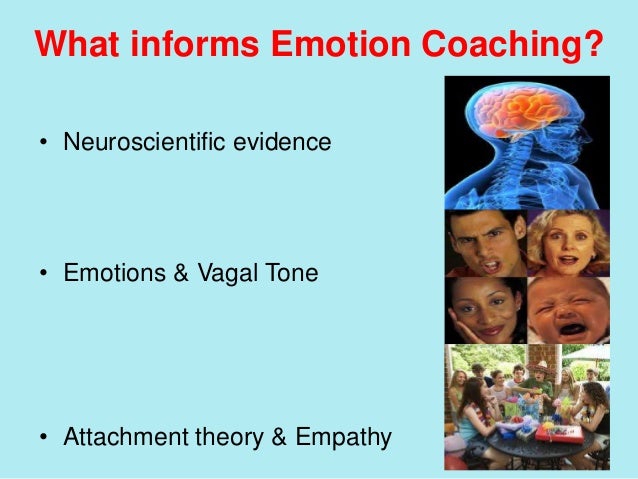 What informs Emotion Coaching?

• Neuroscientific evidence

• Emotions & Vagal Tone

• Attachment theory & Empathy